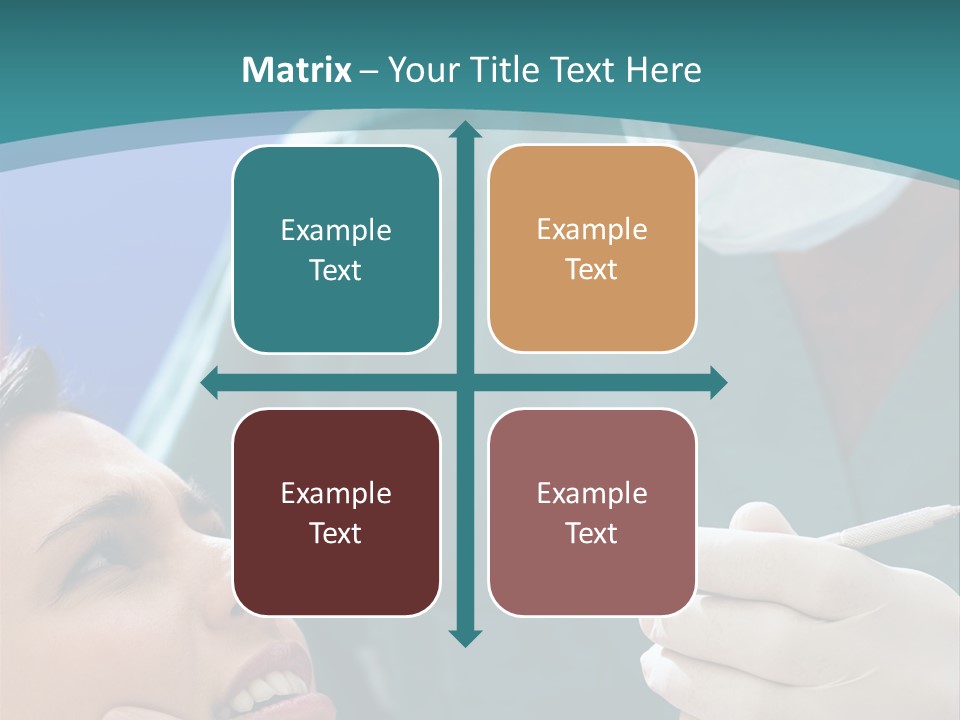 Matrix – Your Title Text Here

Example Text

Example Text

Example Text

Example Text